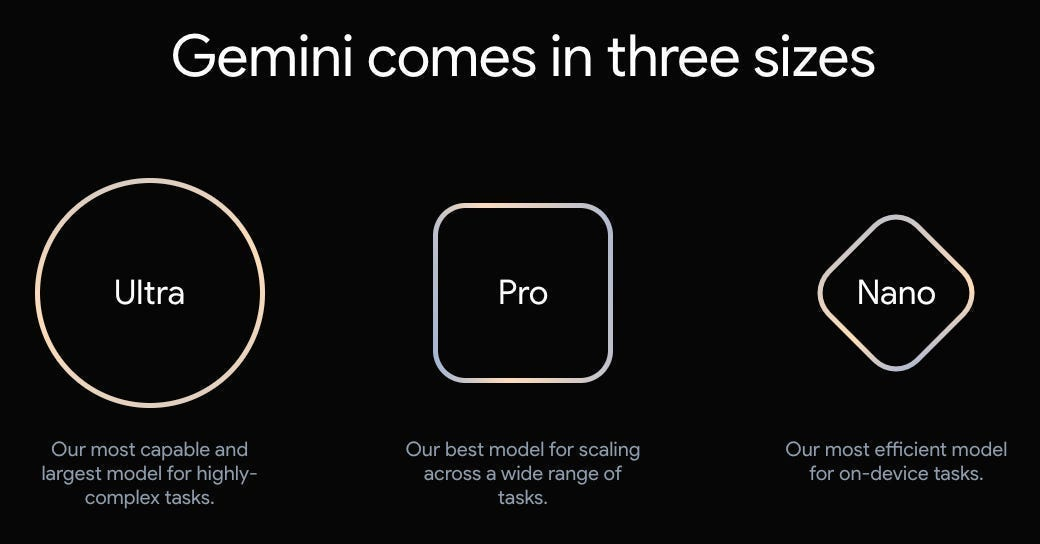 Gemini comes in three sizes

Ultra

Our most capable and largest model for highly-complex tasks.

Pro

Our best model for scaling across a wide range of tasks.

Nano

Our most efficient model for on-device tasks.